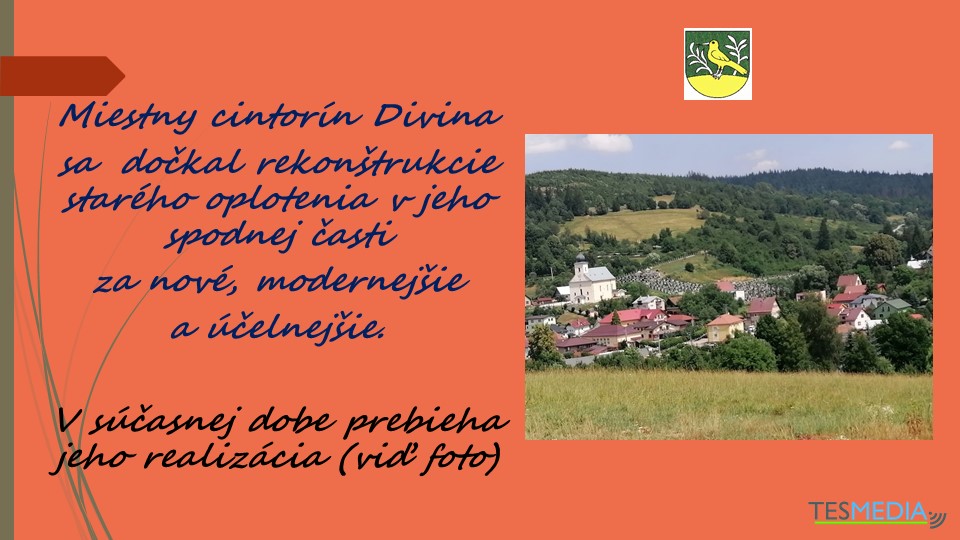 Miestny cintorín Divina sa dočkal rekonštrukcie starého oplotenia v jeho spodnej časti za nové, modernejšie a účelnejšie.

V súčasnej dobe prebieha jeho realizácia (viď foto)

TESMEDIA